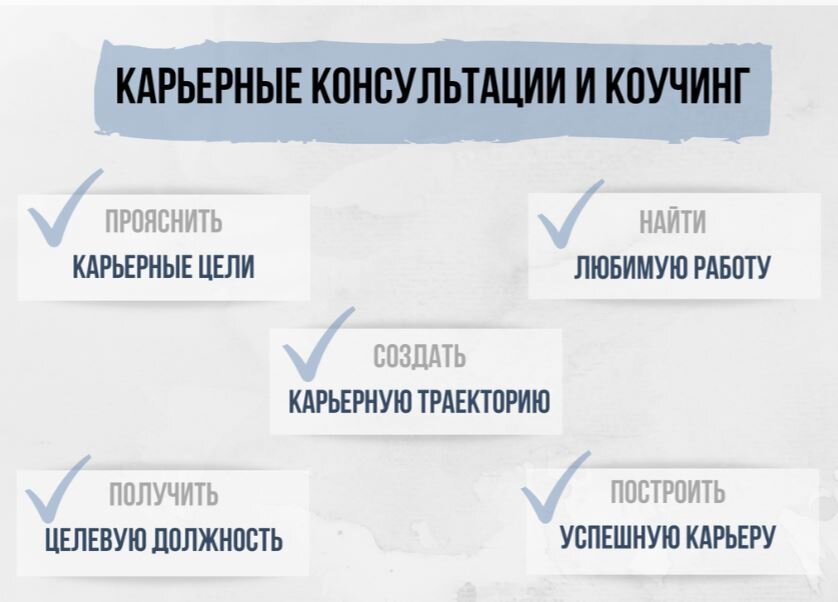 КАРЬЕРНЫЕ КОНСУЛЬТАЦИИ И КОУЧИНГ

ПРОЯСНИТЬ
КАРЬЕРНЫЕ ЦЕЛИ

НАЙТИ
ЛЮБИМУЮ РАБОТУ

СОЗДАТЬ
КАРЬЕРНУЮ ТРАЕКТОРИЮ

ПОЛУЧИТЬ
ЦЕЛЕВУЮ ДОЛЖНОСТЬ

ПОСТРОИТЬ
УСПЕШНУЮ КАРЬЕРУ